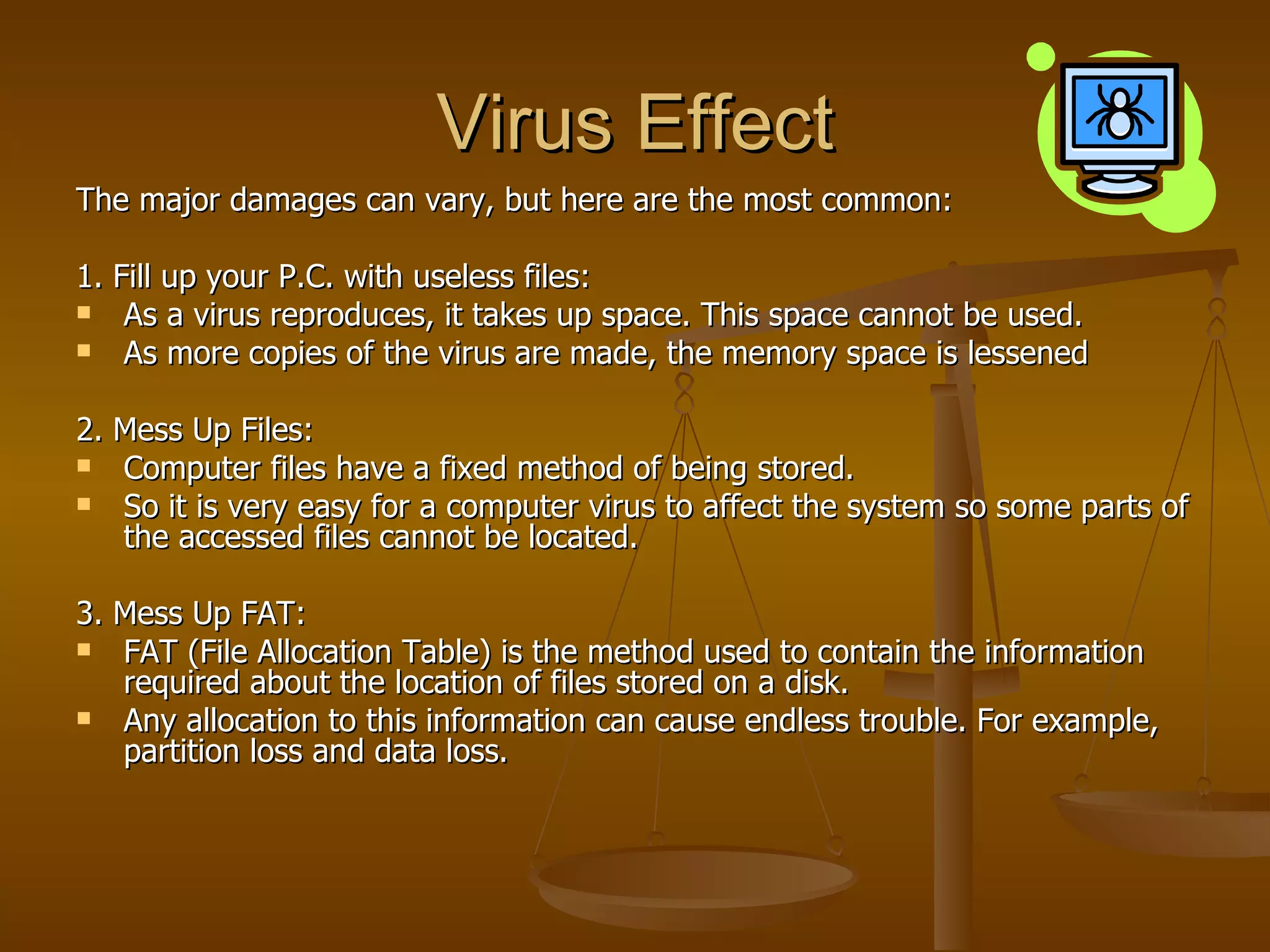 Virus Effect

The major damages can vary, but here are the most common:

1. Fill up your P.C. with useless files:
- As a virus reproduces, it takes up space. This space cannot be used.
- As more copies of the virus are made, the memory space is lessened

2. Mess Up Files:
- Computer files have a fixed method of being stored.
- So it is very easy for a computer virus to affect the system so some parts of the accessed files cannot be located.

3. Mess Up FAT:
- FAT (File Allocation Table) is the method used to contain the information required about the location of files stored on a disk.
- Any allocation to this information can cause endless trouble. For example, partition loss and data loss.